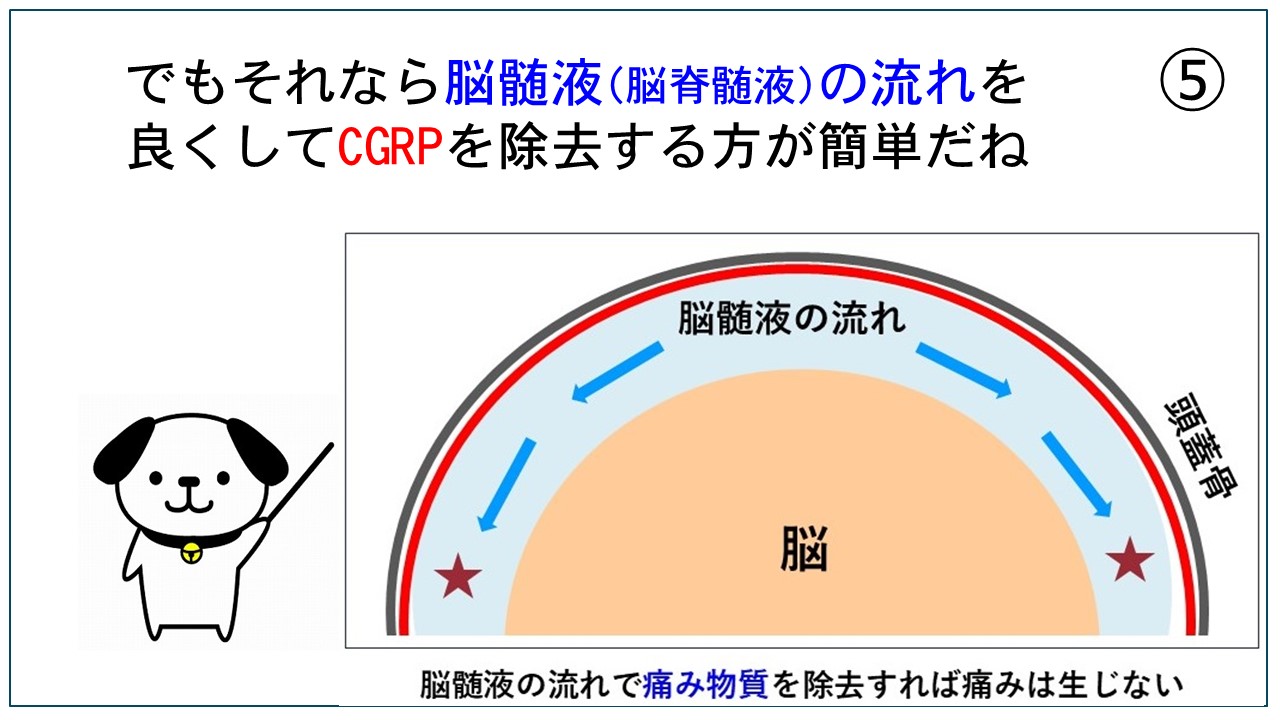 でもそれなら脳髄液(脳脊髄液)の流れを良くしてCGRPを除去する方が簡単だね

⑤

脳髄液の流れ

頭蓋骨

脳

脳髄液の流れで痛み物質を除去すれば痛みは生じない